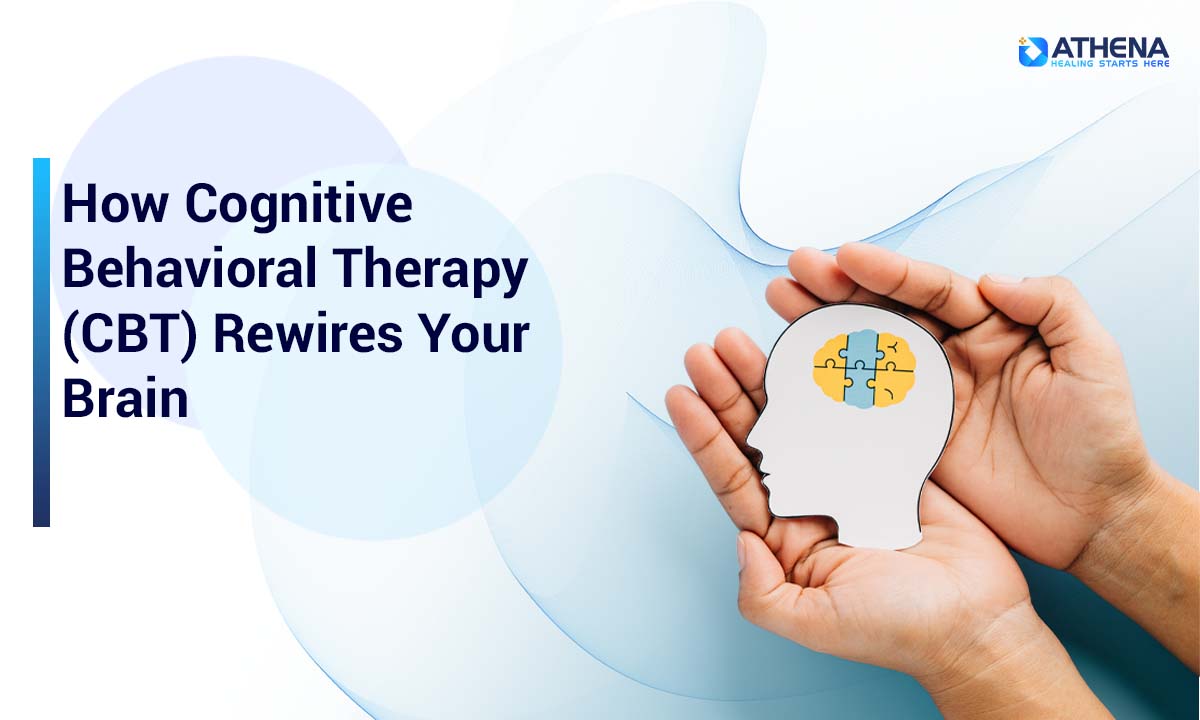 ATHENA
HEALING STARTS HERE

How Cognitive Behavioral Therapy (CBT) Rewires Your Brain